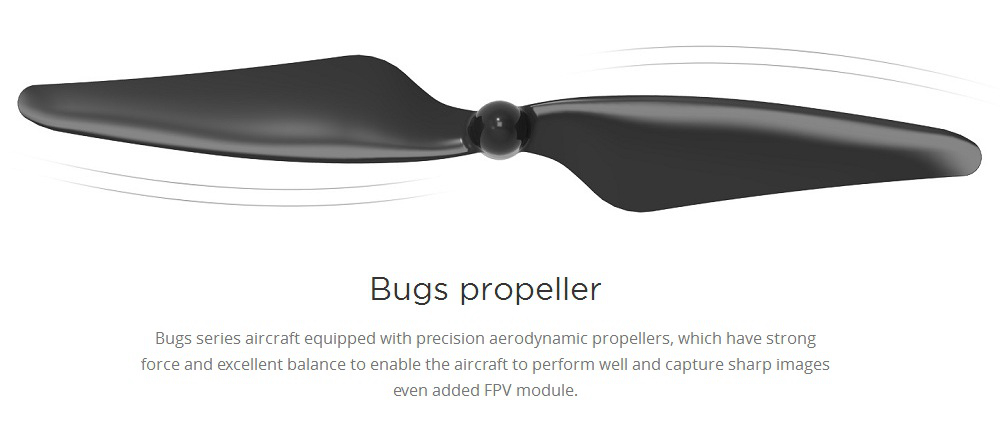 Bugs propeller

Bugs series aircraft equipped with precision aerodynamic propellers, which have strong force and excellent balance to enable the aircraft to perform well and capture sharp images even added FPV module.